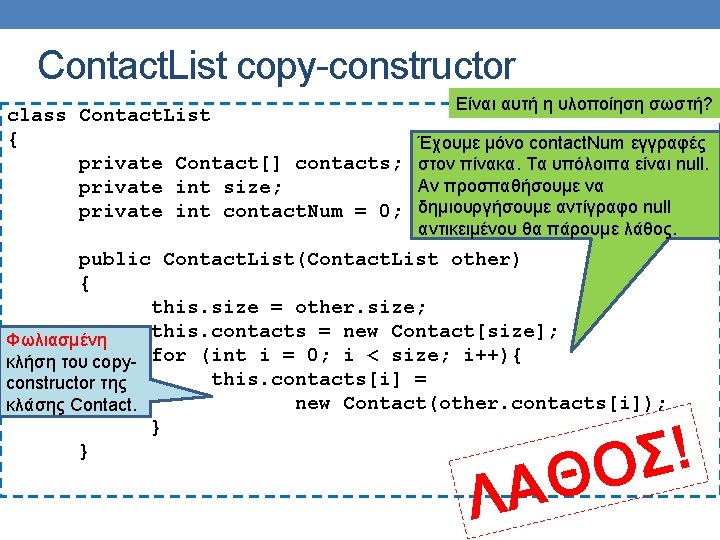 ContactList copy-constructor

Είναι αυτή η υλοποίηση σωστή?

class ContactList
{
	private Contact[] contacts;
	private int size;
	private int contactNum = 0;

	public ContactList(ContactList other)
	{
		this.size = other.size;
		this.contacts = new Contact[size];
		for (int i = 0; i < size; i++){
			this.contacts[i] =
				new Contact(other.contacts[i]);
		}
	}

Έχουμε μόνο contactNum εγγραφές στον πίνακα. Τα υπόλοιπα είναι null. Αν προσπαθήσουμε να δημιουργήσουμε αντίγραφο null αντικειμένου θα πάρουμε λάθος.

Φωλιασμένη κλήση του copy-constructor της κλάσης Contact.

ΛΑΘΟΣ!